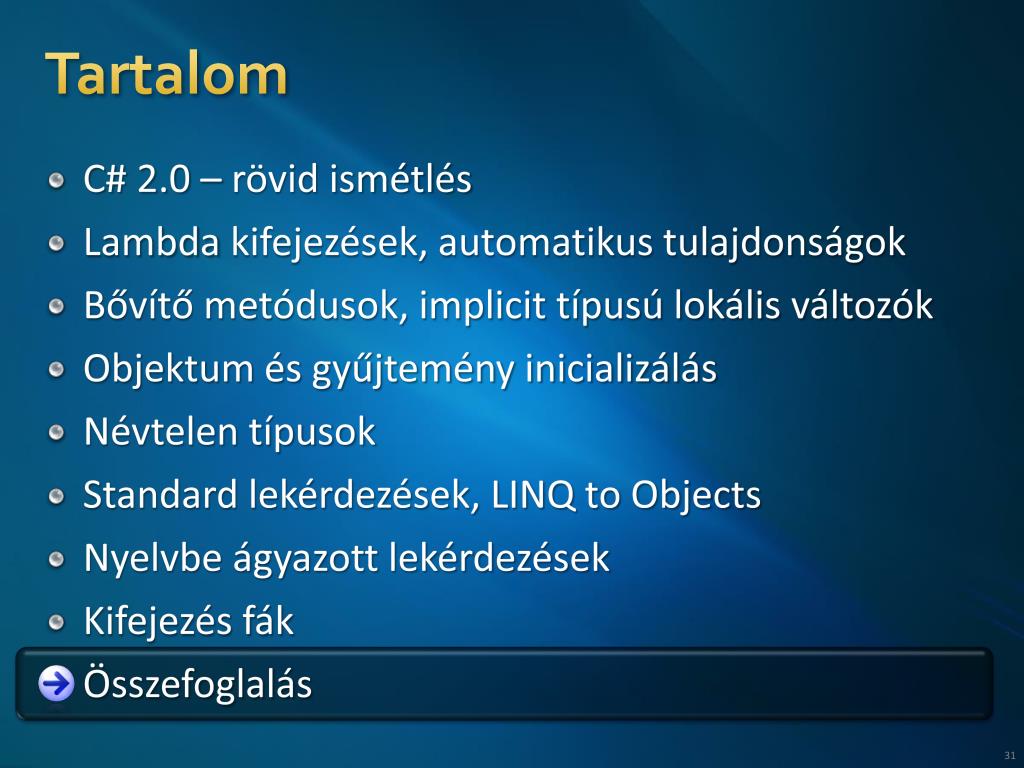 Tartalom

C# 2.0 – rövid ismétlés
Lambda kifejezések, automatikus tulajdonságok
Bővítő metódusok, implicit típusú lokális változók
Objektum és gyűjtemény inicializálás
Névtelen típusok
Standard lekérdezések, LINQ to Objects
Nyelvbe ágyazott lekérdezések
Kifejezés fák
Összefoglalás

31